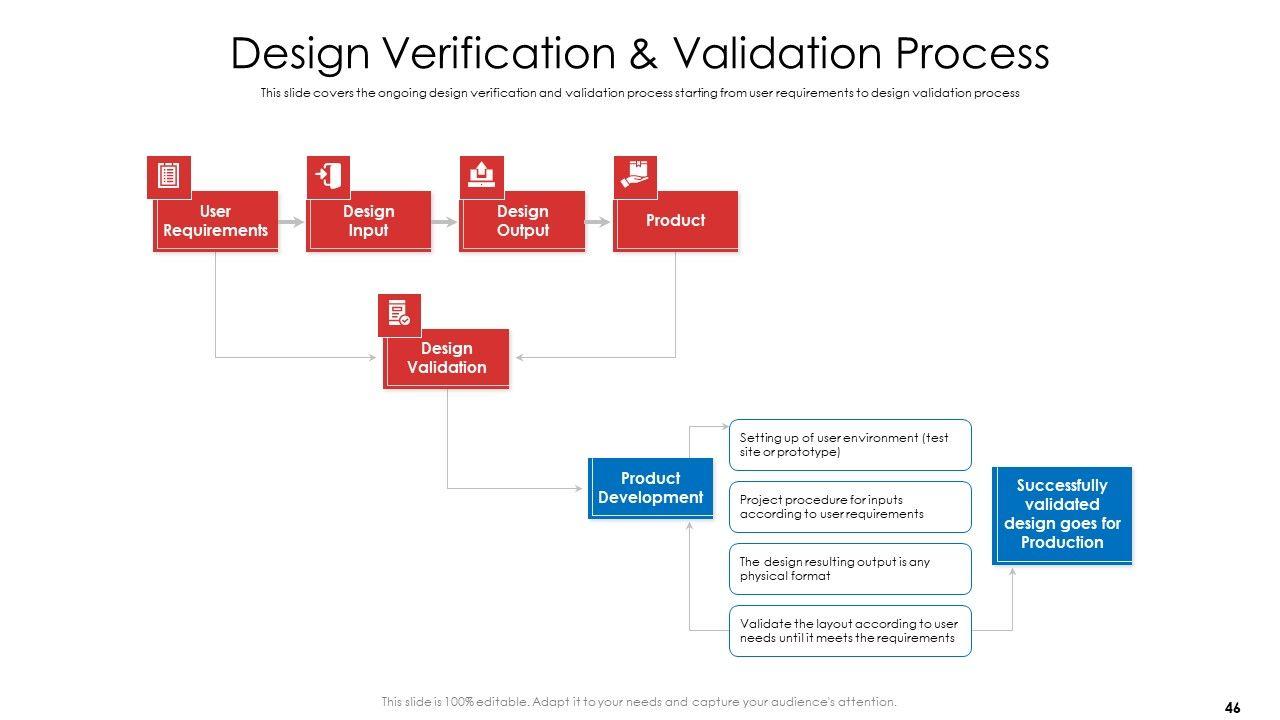 Design Verification & Validation Process

This slide covers the ongoing design verification and validation process starting from user requirements to design validation process

User Requirements

Design Input

Design Output

Product

Design Validation

Product Development

Setting up of user environment (test site or prototype)

Project procedure for inputs according to user requirements

The design resulting output is any physical format

Validate the layout according to user needs until it meets the requirements

Successfully validated design goes for Production

This slide is 100% editable. Adapt it to your needs and capture your audience's attention.

46